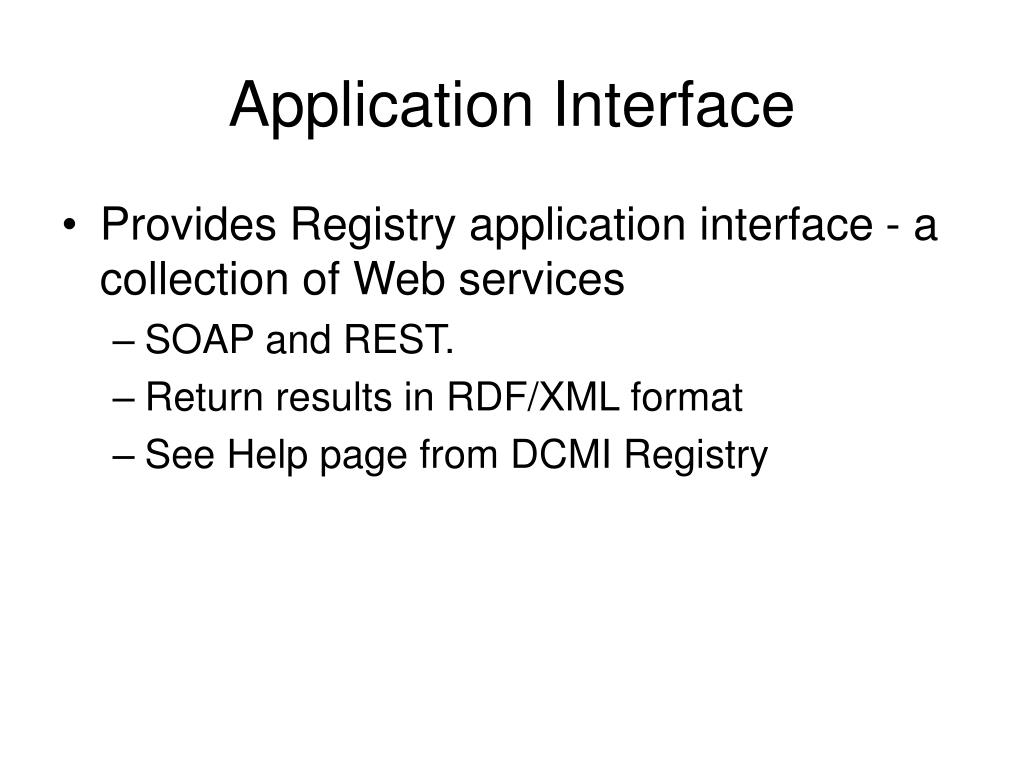 Application Interface

• Provides Registry application interface - a collection of Web services
– SOAP and REST.
– Return results in RDF/XML format
– See Help page from DCMI Registry